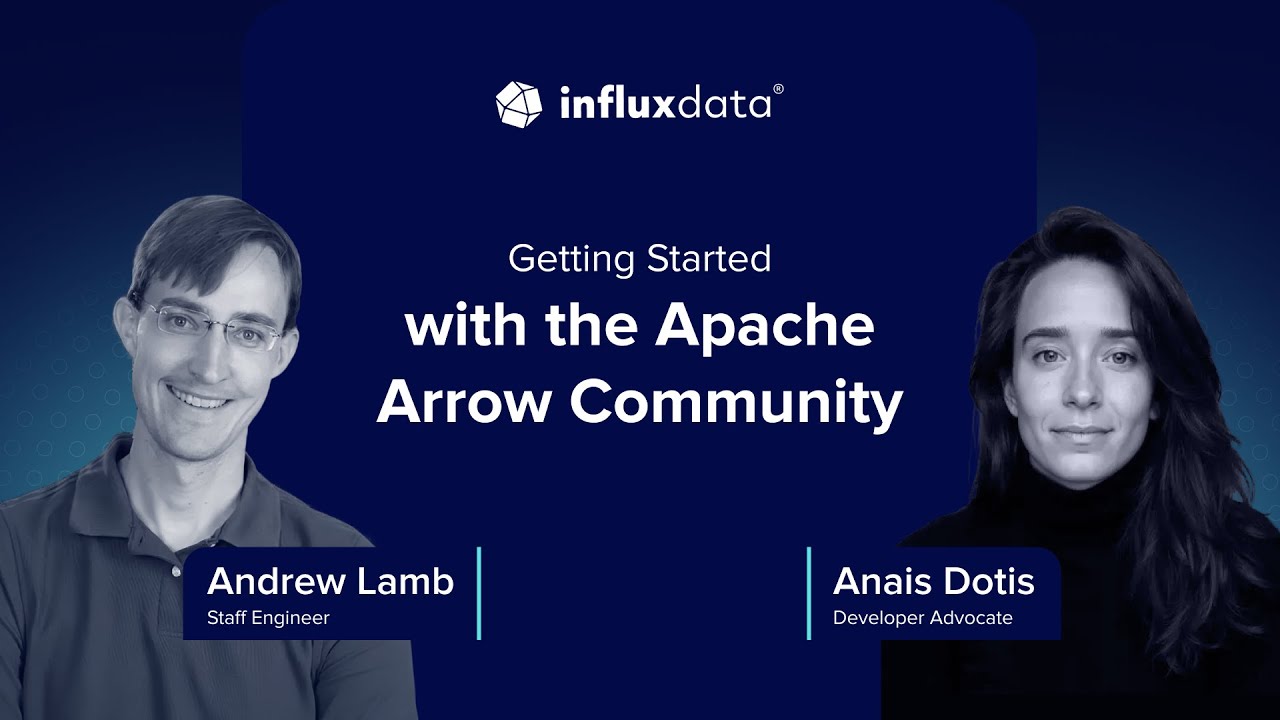 influxdata®

Getting Started
with the Apache Arrow Community

Andrew Lamb
Staff Engineer

Anais Dotis
Developer Advocate